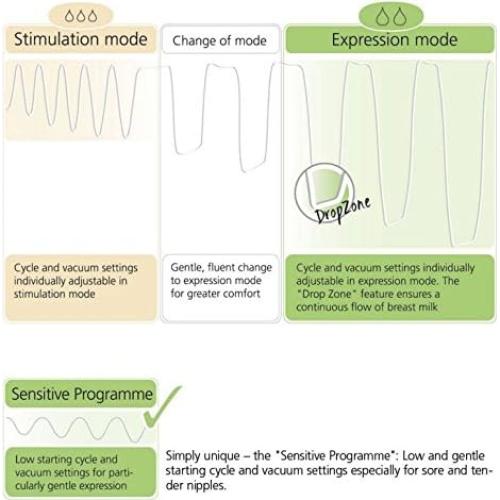 Stimulation mode

Change of mode

Expression mode

DropZone

Cycle and vacuum settings individually adjustable in stimulation mode

Gentle, fluent change to expression mode for greater comfort

Cycle and vacuum settings individually adjustable in expression mode. The "Drop Zone" feature ensures a continuous flow of breast milk

Sensitive Programme

Low starting cycle and vacuum settings for particularly gentle expression

Simply unique – the "Sensitive Programme": Low and gentle starting cycle and vacuum settings especially for sore and tender nipples.